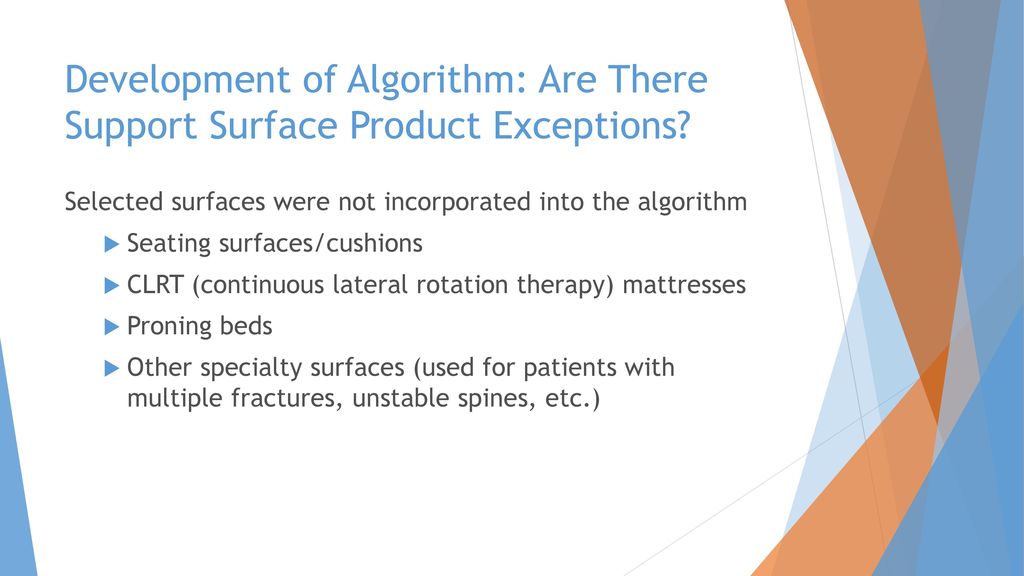 Development of Algorithm: Are There Support Surface Product Exceptions?

Selected surfaces were not incorporated into the algorithm

Seating surfaces/cushions

CLRT (continuous lateral rotation therapy) mattresses

Proning beds

Other specialty surfaces (used for patients with multiple fractures, unstable spines, etc.)